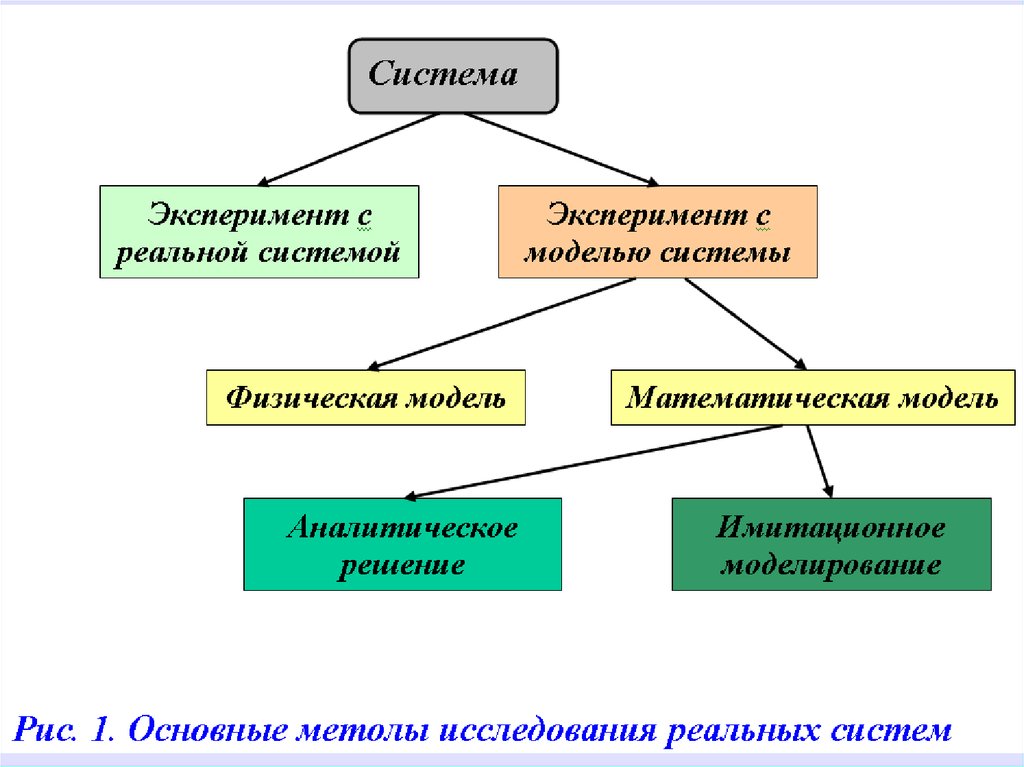 Система

Эксперимент с реальной системой

Эксперимент с моделью системы

Физическая модель

Математическая модель

Аналитическое решение

Имитационное моделирование

Рис. 1. Основные методы исследования реальных систем